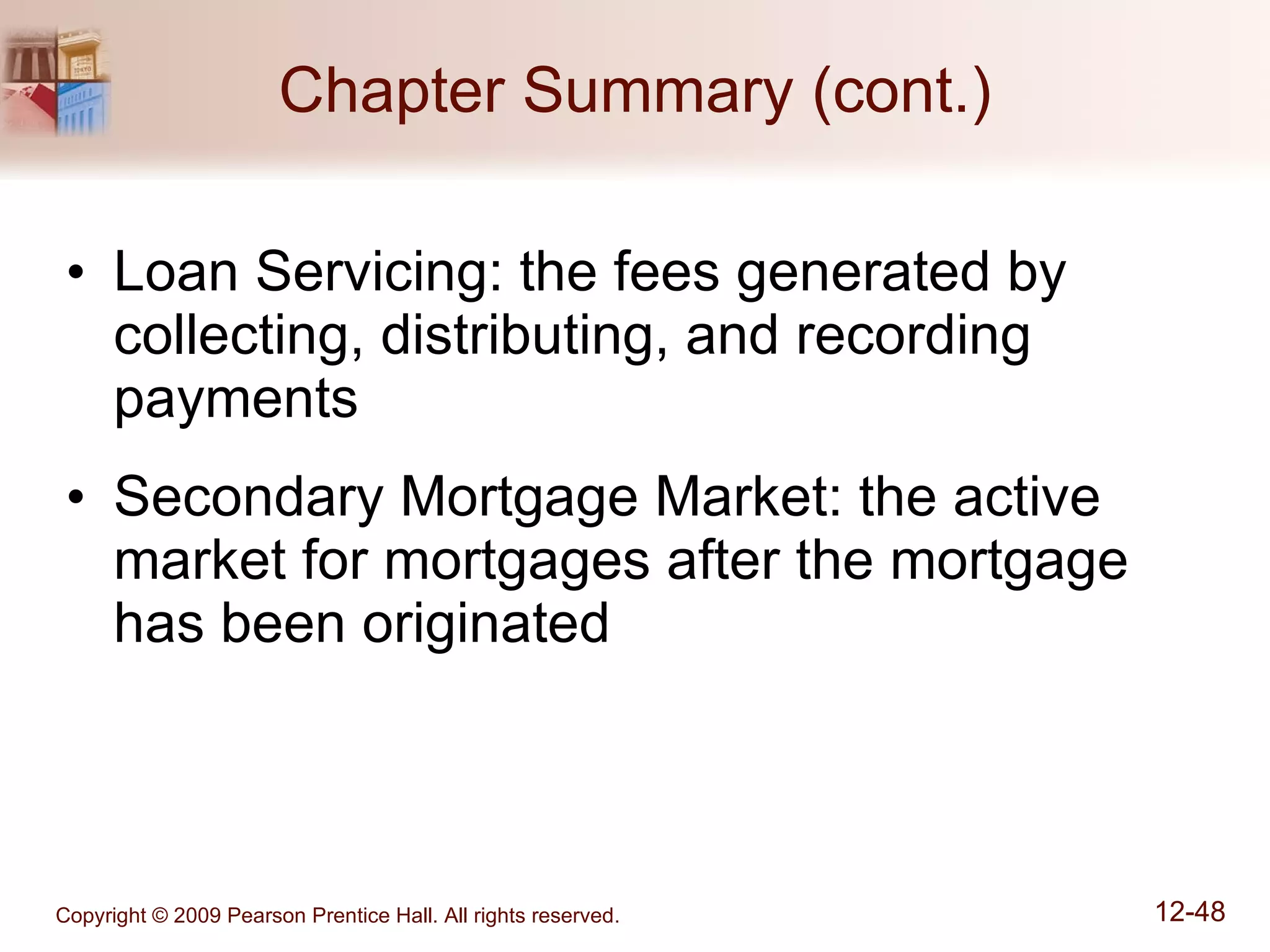 Chapter Summary (cont.)

• Loan Servicing: the fees generated by collecting, distributing, and recording payments

• Secondary Mortgage Market: the active market for mortgages after the mortgage has been originated

Copyright © 2009 Pearson Prentice Hall. All rights reserved.

12-48